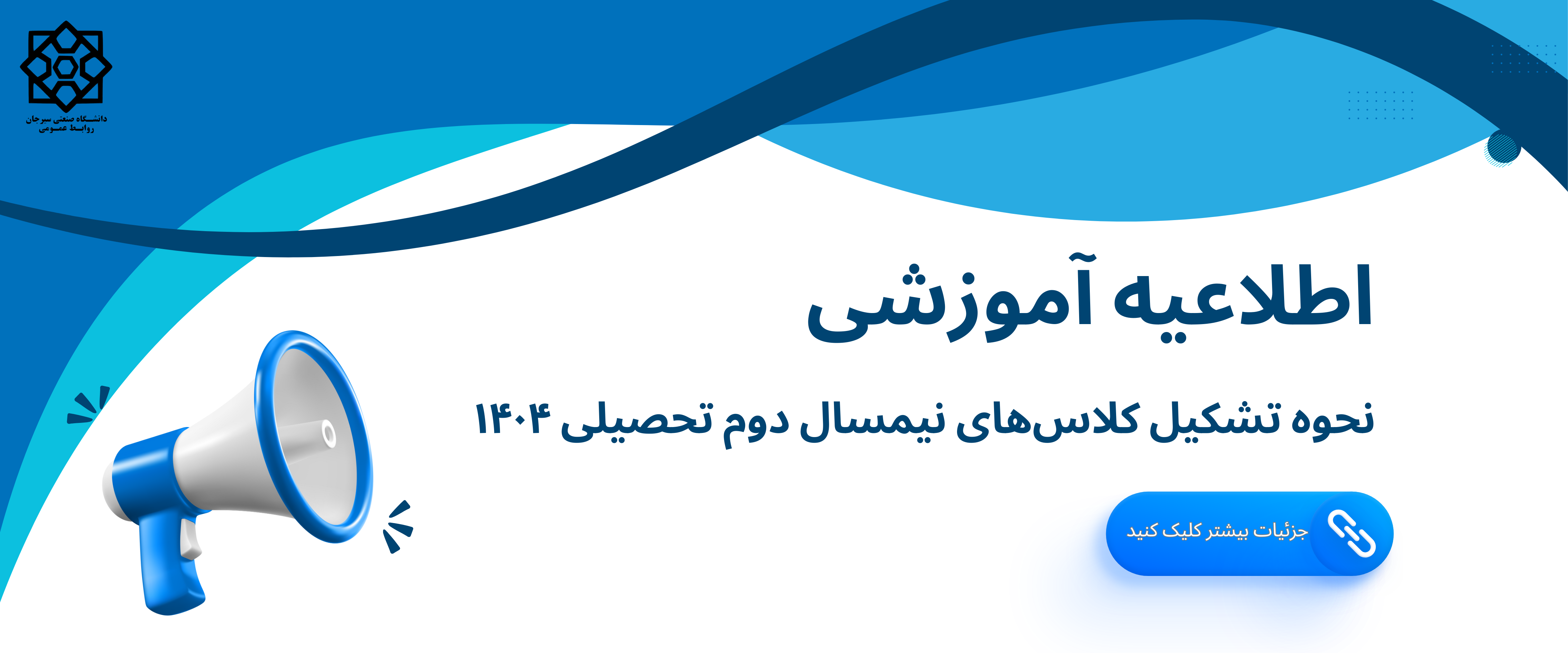 دانشگاه صنعتی سیرجان
روابط عمومی

اطلاعیه آموزشی

نحوه تشکیل کلاس‌های نیمسال دوم تحصیلی ۱۴۰۴

جزئیات بیشتر کلیک کنید